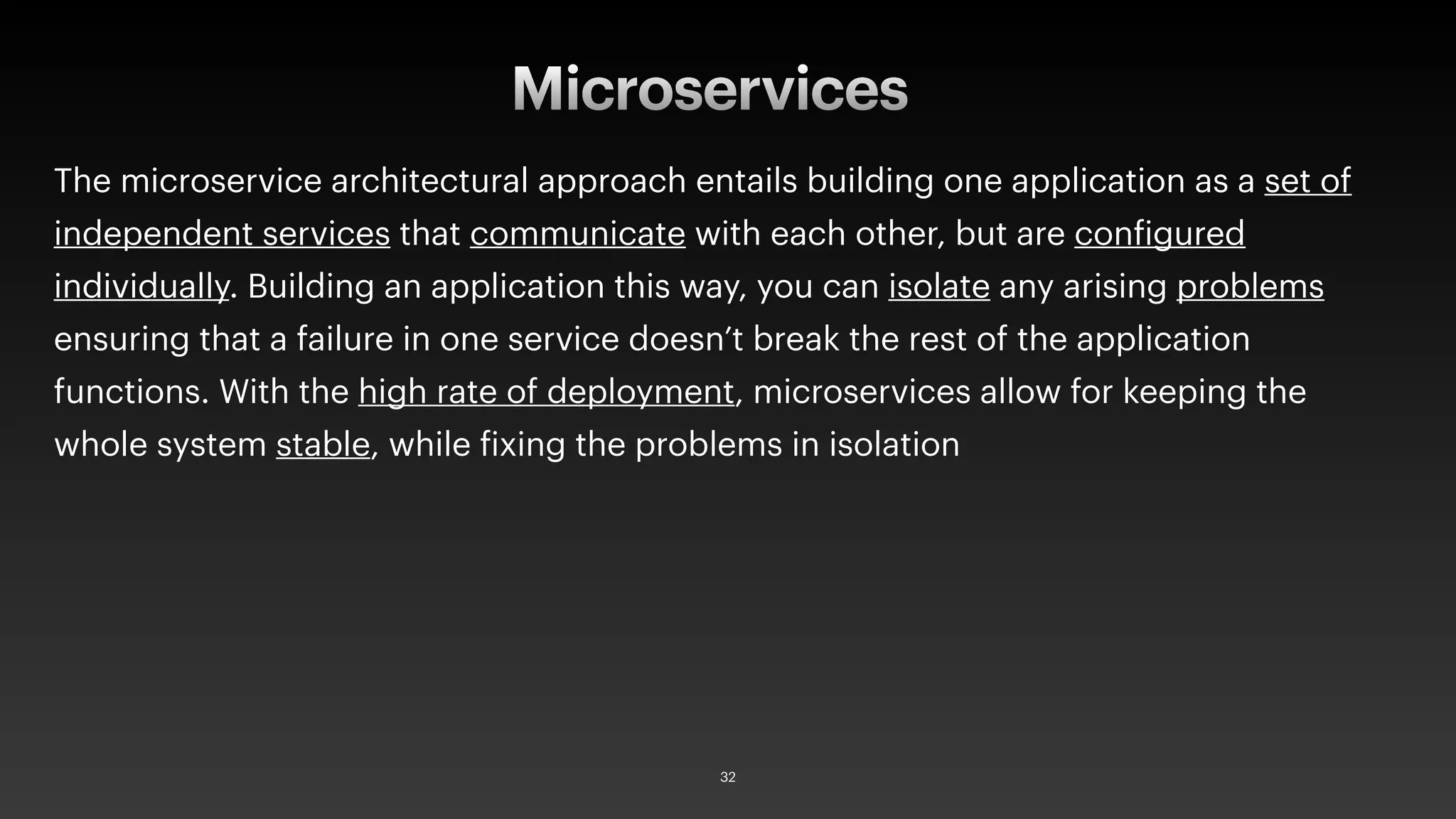 Microservices

The microservice architectural approach entails building one application as a set of independent services that communicate with each other, but are configured individually. Building an application this way, you can isolate any arising problems ensuring that a failure in one service doesn’t break the rest of the application functions. With the high rate of deployment, microservices allow for keeping the whole system stable, while fixing the problems in isolation

32